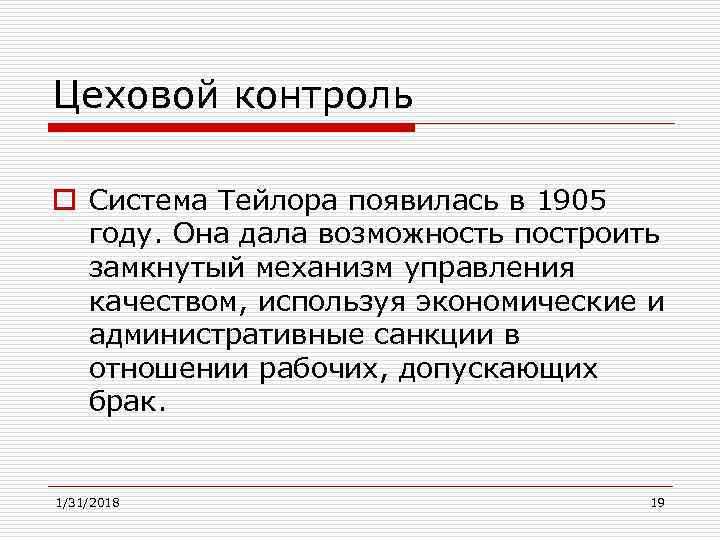 Цеховой контроль

Система Тейлора появилась в 1905 году. Она дала возможность построить замкнутый механизм управления качеством, используя экономические и административные санкции в отношении рабочих, допускающих брак.

1/31/2018

19